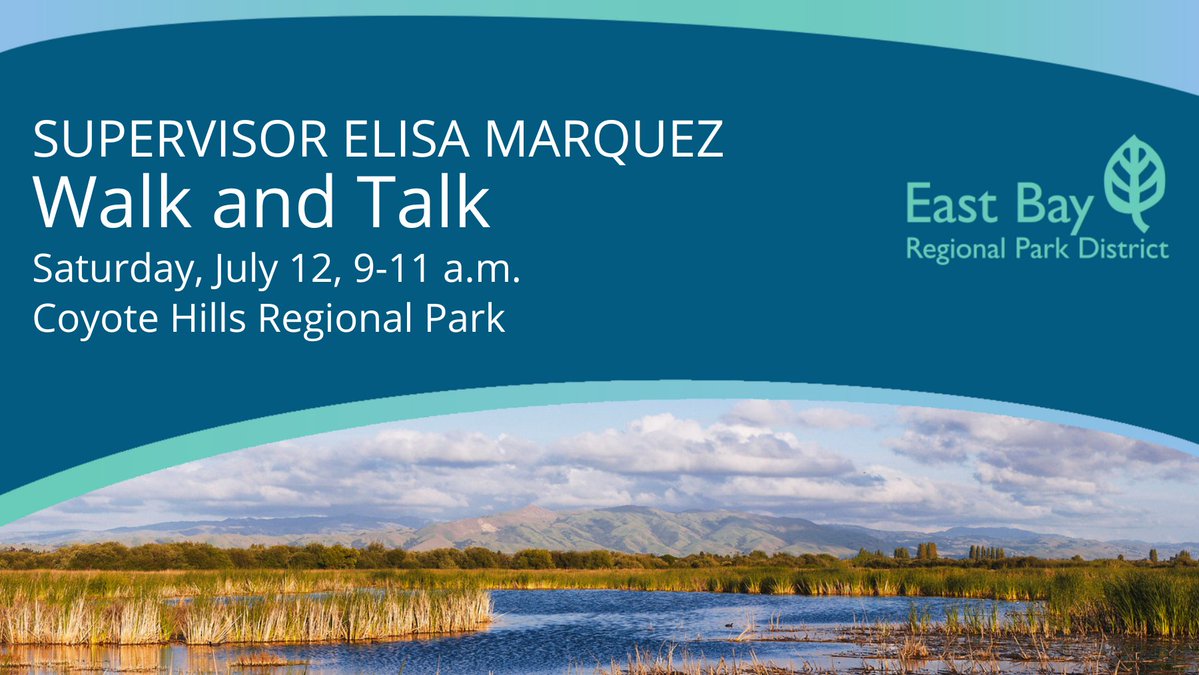 SUPERVISOR ELISA MARQUEZ
Walk and Talk
Saturday, July 12, 9-11 a.m.
Coyote Hills Regional Park

East Bay
Regional Park District